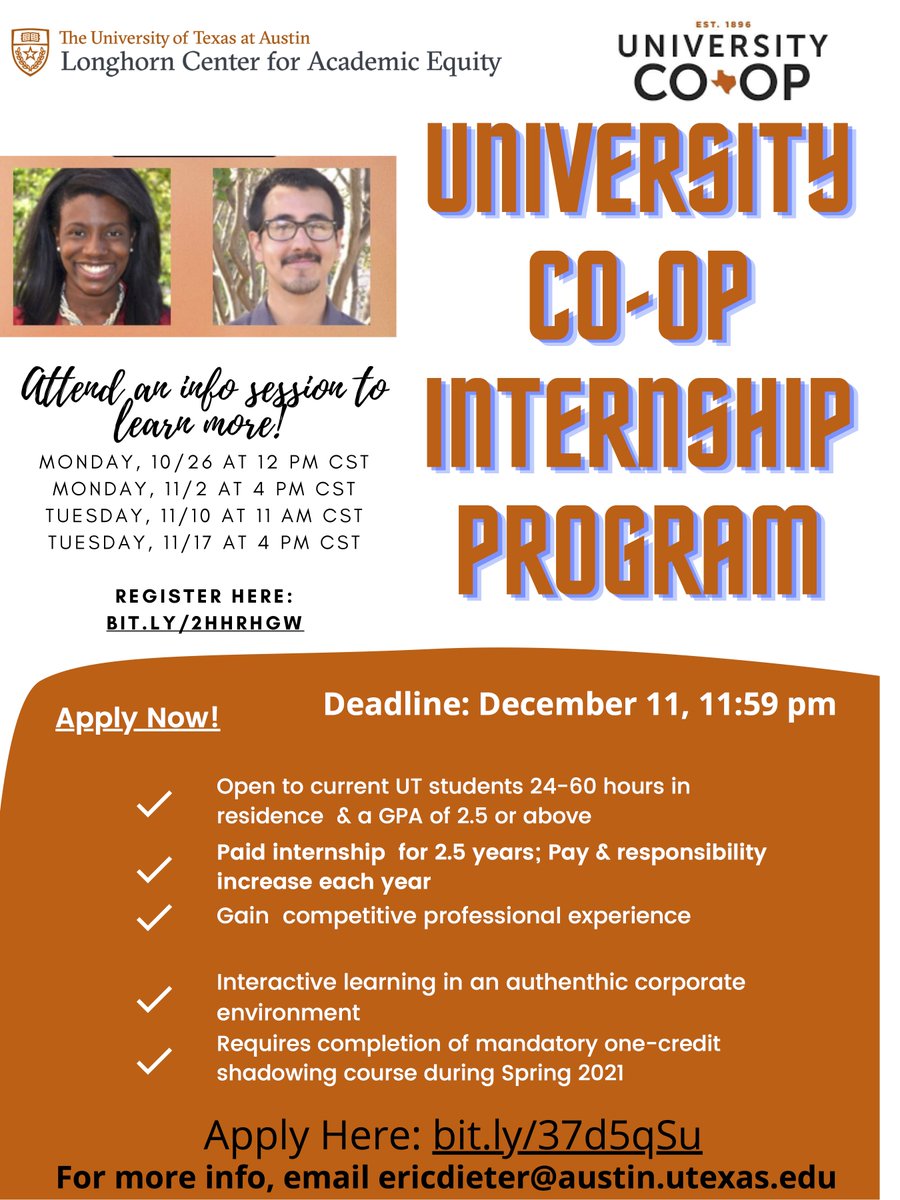 The University of Texas at Austin
Longhorn Center for Academic Equity

EST. 1896
UNIVERSITY CO-OP

UNIVERSITY CO-OP INTERNSHIP PROGRAM

Attend an info session to learn more!
MONDAY, 10/26 AT 12 PM CST
MONDAY, 11/2 AT 4 PM CST
TUESDAY, 11/10 AT 11 AM CST
TUESDAY, 11/17 AT 4 PM CST

REGISTER HERE:
BIT.LY/2HHRHGW

Apply Now!

Deadline: December 11, 11:59 pm

Open to current UT students 24-60 hours in residence & a GPA of 2.5 or above

Paid internship for 2.5 years; Pay & responsibility increase each year

Gain competitive professional experience

Interactive learning in an authenthic corporate environment

Requires completion of mandatory one-credit shadowing course during Spring 2021

Apply Here: bit.ly/37d5qSu

For more info, email ericdieter@austin.utexas.edu